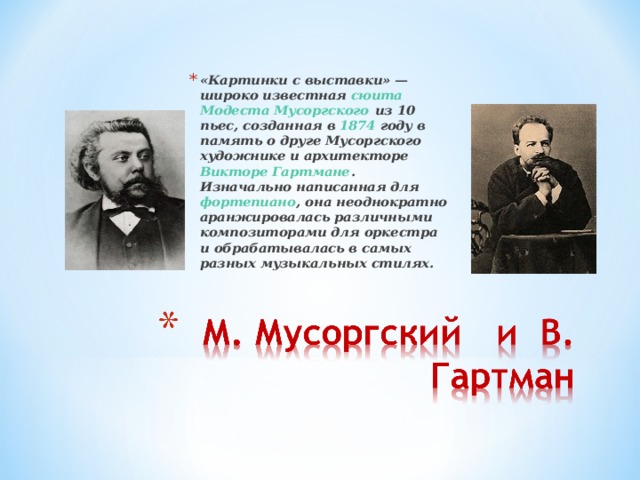 * «Картинки с выставки» — широко известная сюита Модеста Мусоргского из 10 пьес, созданная в 1874 году в память о друге Мусоргского художнике и архитекторе Викторе Гартмане. Изначально написанная для фортепиано, она неоднократно аранжировалась различными композиторами для оркестра и обрабатывалась в самых разных музыкальных стилях.

* М. Мусоргский и В. Гартман